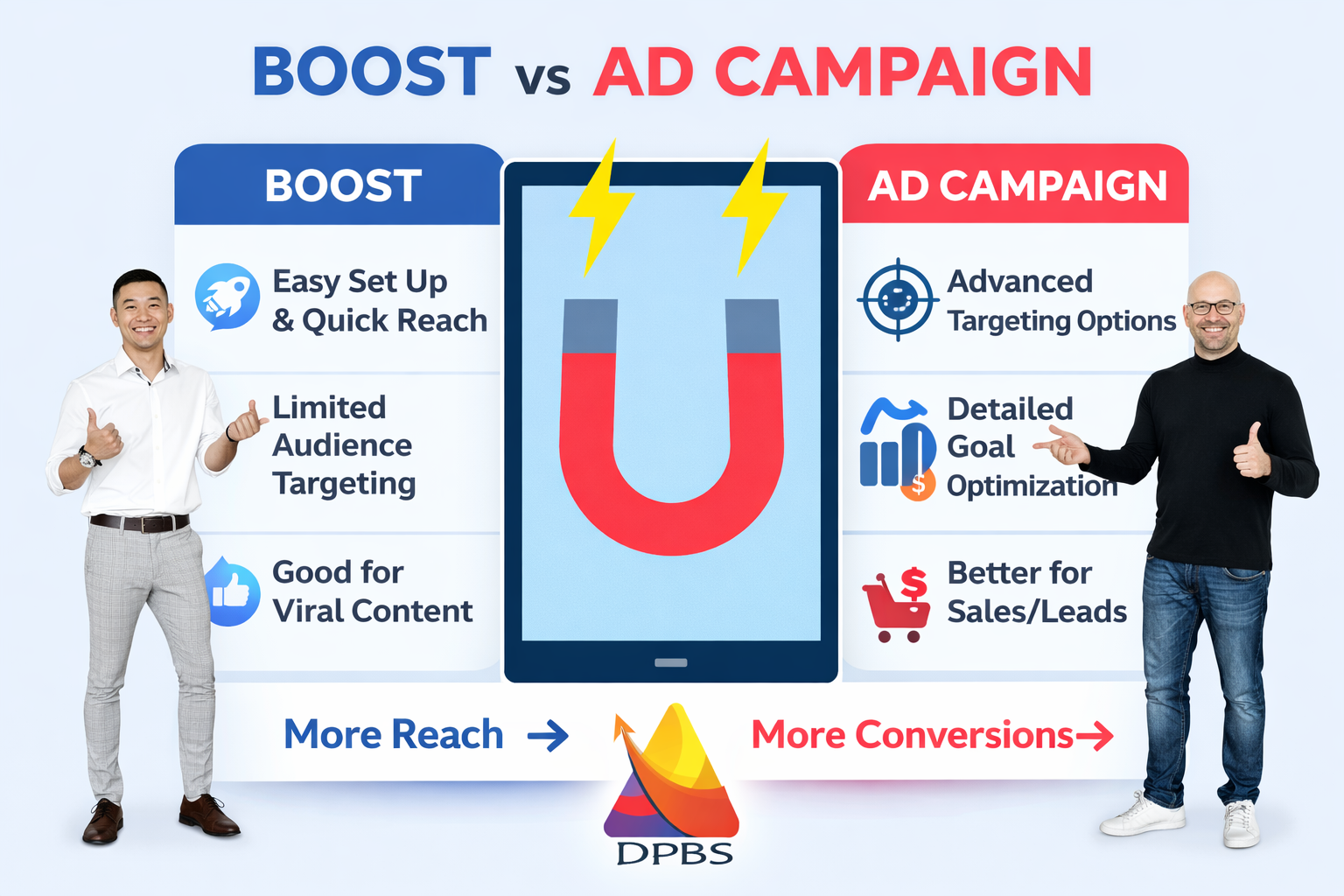 BOOST vs AD CAMPAIGN

BOOST

Easy Set Up & Quick Reach

Limited Audience Targeting

Good for Viral Content

AD CAMPAIGN

Advanced Targeting Options

Detailed Goal Optimization

Better for Sales/Leads

More Reach →

More Conversions→

DPBS